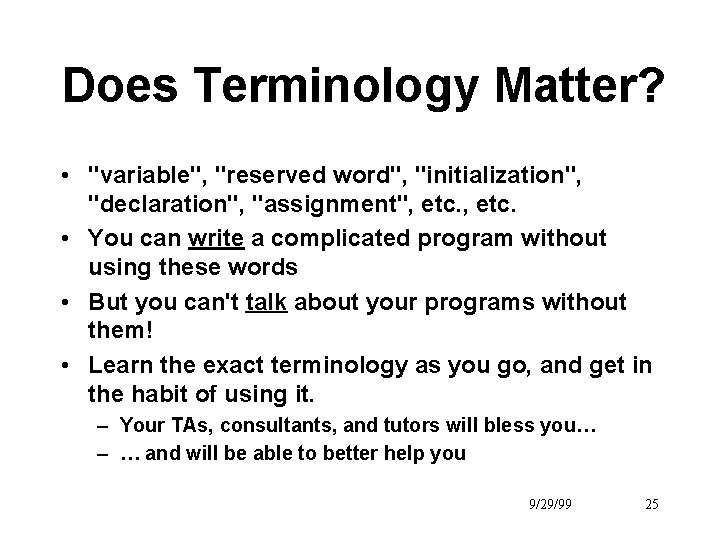 Does Terminology Matter?

• "variable", "reserved word", "initialization", "declaration", "assignment", etc., etc.

• You can write a complicated program without using these words

• But you can't talk about your programs without them!

• Learn the exact terminology as you go, and get in the habit of using it.

– Your TAs, consultants, and tutors will bless you…

– … and will be able to better help you

9/29/99 25